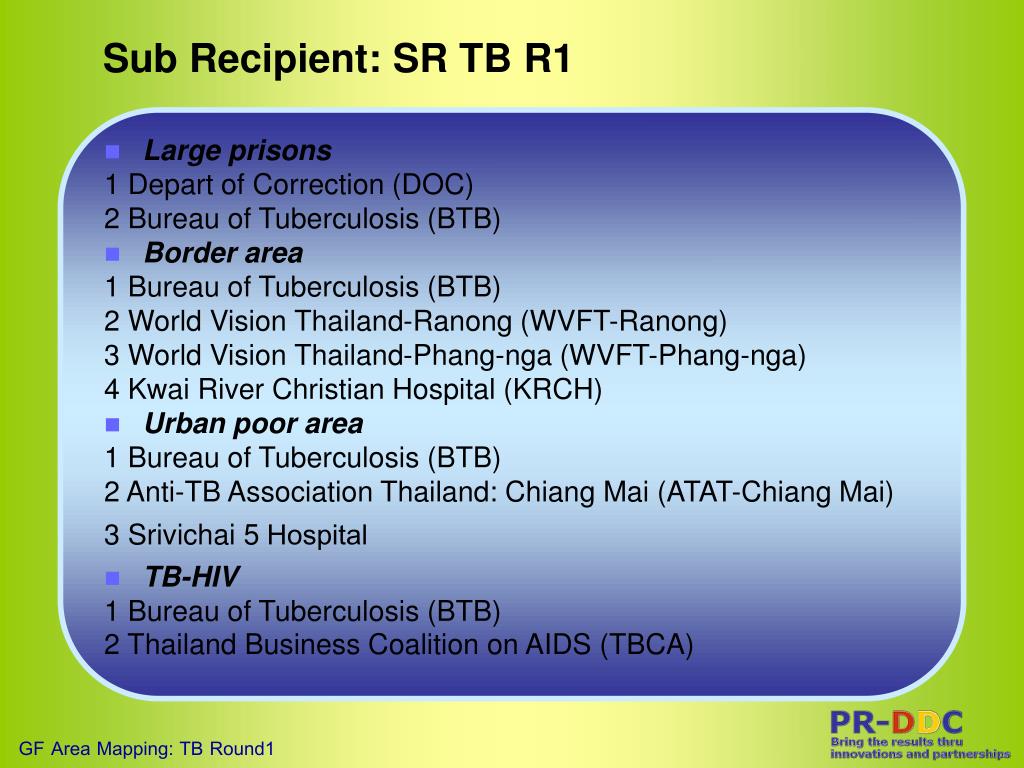 Sub Recipient: SR TB R1

Large prisons
1 Depart of Correction (DOC)
2 Bureau of Tuberculosis (BTB)

Border area
1 Bureau of Tuberculosis (BTB)
2 World Vision Thailand-Ranong (WVFT-Ranong)
3 World Vision Thailand-Phang-nga (WVFT-Phang-nga)
4 Kwai River Christian Hospital (KRCH)

Urban poor area
1 Bureau of Tuberculosis (BTB)
2 Anti-TB Association Thailand: Chiang Mai (ATAT-Chiang Mai)

3 Srivichai 5 Hospital

TB-HIV
1 Bureau of Tuberculosis (BTB)
2 Thailand Business Coalition on AIDS (TBCA)

GF Area Mapping: TB Round1

PR-DDC
Bring the results thru innovations and partnerships